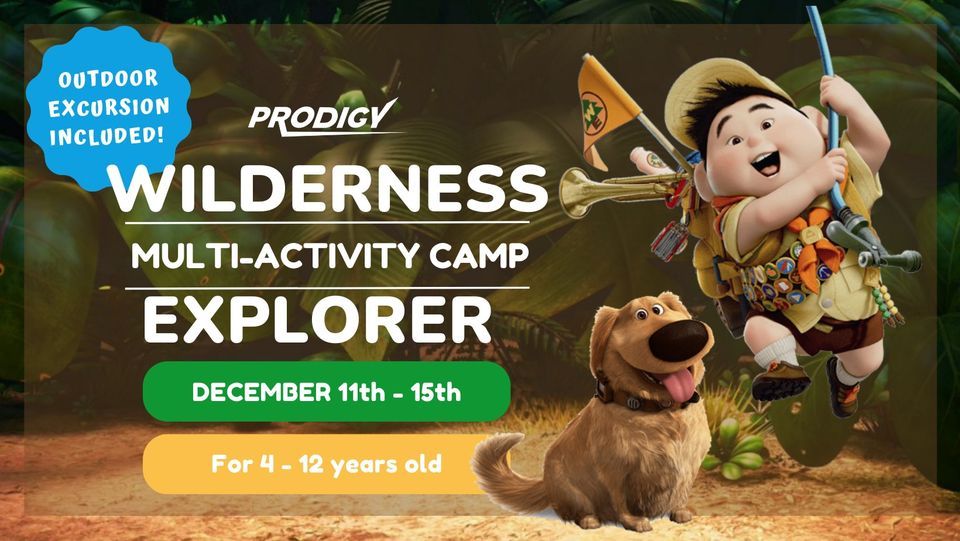 OUTDOOR EXCURSION INCLUDED!

PRODIGY

WILDERNESS

MULTI-ACTIVITY CAMP

EXPLORER

DECEMBER 11th - 15th

For 4 - 12 years old